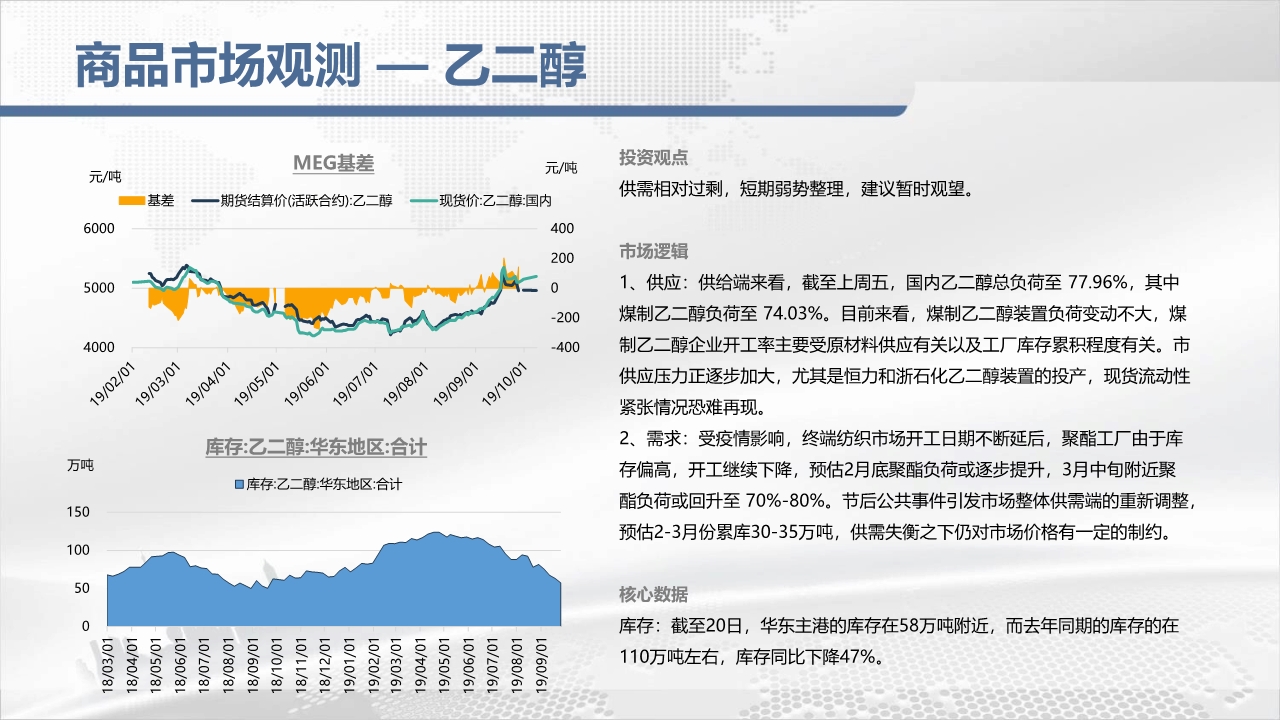 商品市场观测 — 乙二醇

MEG基差

元/吨

元/吨

基差　期货结算价(活跃合约):乙二醇　现货价:乙二醇:国内

6000
5000
4000

400
200
0
-200
-400

19/02/01 19/03/01 19/04/01 19/05/01 19/06/01 19/07/01 19/08/01 19/09/01 19/10/01

库存:乙二醇:华东地区:合计

万吨

库存:乙二醇:华东地区:合计

150
100
50
0

18/03/01 18/04/01 18/05/01 18/06/01 18/07/01 18/08/01 18/09/01 18/10/01 18/11/01 18/12/01 19/01/01 19/02/01 19/03/01 19/04/01 19/05/01 19/06/01 19/07/01 19/08/01 19/09/01

投资观点

供需相对过剩，短期弱势整理，建议暂时观望。

市场逻辑

1、供应：供给端来看，截至上周五，国内乙二醇总负荷至 77.96%，其中煤制乙二醇负荷至 74.03%。目前来看，煤制乙二醇装置负荷变动不大，煤制乙二醇企业开工率主要受原材料供应有关以及工厂库存累积程度有关。市供应压力正逐步加大，尤其是恒力和浙石化乙二醇装置的投产，现货流动性紧张情况恐难再现。

2、需求：受疫情影响，终端纺织市场开工日期不断延后，聚酯工厂由于库存偏高，开工继续下降，预估2月底聚酯负荷或逐步提升，3月中旬附近聚酯负荷或回升至 70%-80%。节后公共事件引发市场整体供需端的重新调整，预估2-3月份累库30-35万吨，供需失衡之下仍对市场价格有一定的制约。

核心数据

库存：截至20日，华东主港的库存在58万吨附近，而去年同期的库存的在110万吨左右，库存同比下降47%。